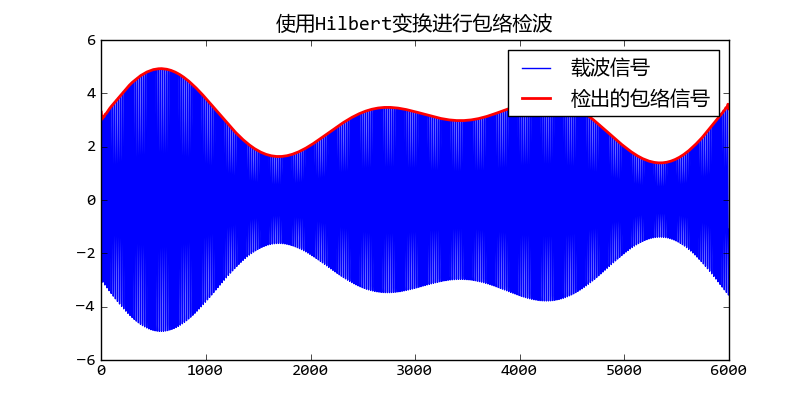 使用Hilbert变换进行包络检波

载波信号
检出的包络信号

6
4
2
0
−2
−4
−6

0
1000
2000
3000
4000
5000
6000